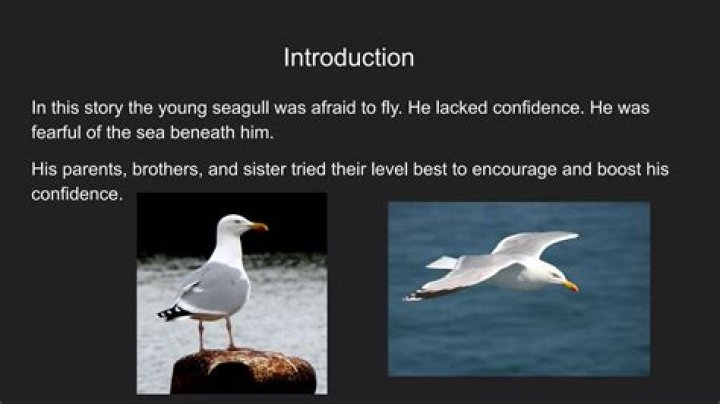 Introduction

In this story the young seagull was afraid to fly. He lacked confidence. He was fearful of the sea beneath him.

His parents, brothers, and sister tried their level best to encourage and boost his confidence.